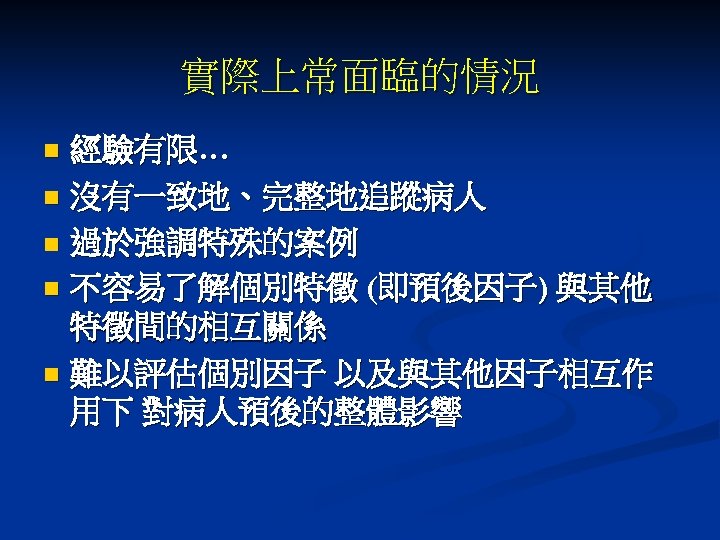 實際上常面臨的情況

- 經驗有限…
- 沒有一致地、完整地追蹤病人
- 過於強調特殊的案例
- 不容易了解個別特徵 (即預後因子) 與其他特徵間的相互關係
- 難以評估個別因子 以及與其他因子相互作用下 對病人預後的整體影響